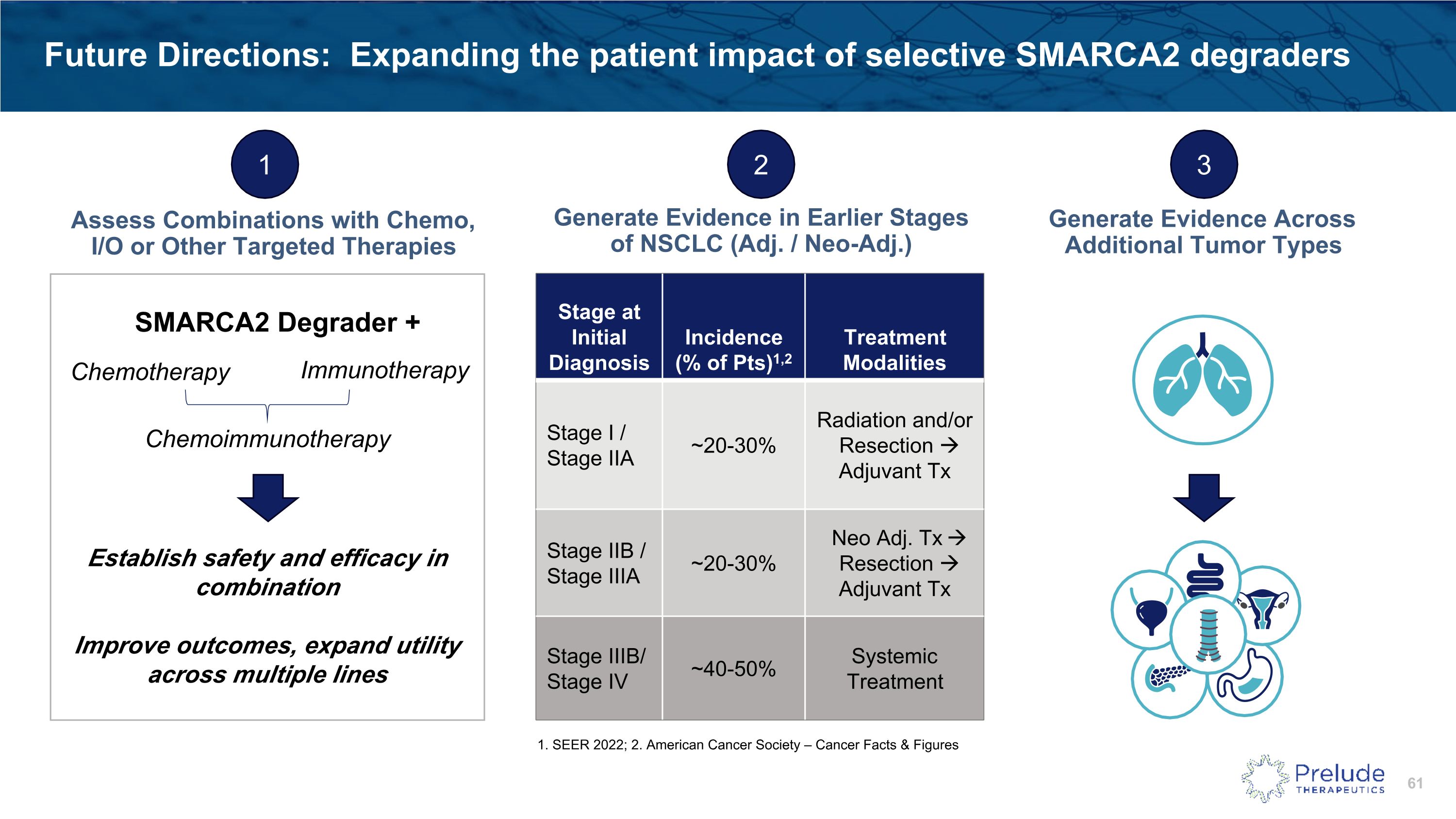 Future Directions: Expanding the patient impact of selective SMARCA2 degraders

1

Assess Combinations with Chemo, I/O or Other Targeted Therapies

SMARCA2 Degrader +

Chemotherapy

Immunotherapy

Chemoimmunotherapy

Establish safety and efficacy in combination

Improve outcomes, expand utility across multiple lines

2

Generate Evidence in Earlier Stages of NSCLC (Adj. / Neo-Adj.)

| Stage at Initial Diagnosis | Incidence (% of Pts)$^{1,2}$ | Treatment Modalities |
|---|---|---|
| Stage I / Stage IIA | ~20-30% | Radiation and/or Resection → Adjuvant Tx |
| Stage IIB / Stage IIIA | ~20-30% | Neo Adj. Tx → Resection → Adjuvant Tx |
| Stage IIIB/ Stage IV | ~40-50% | Systemic Treatment |

1. SEER 2022; 2. American Cancer Society – Cancer Facts & Figures

3

Generate Evidence Across Additional Tumor Types

Prelude THERAPEUTICS

61